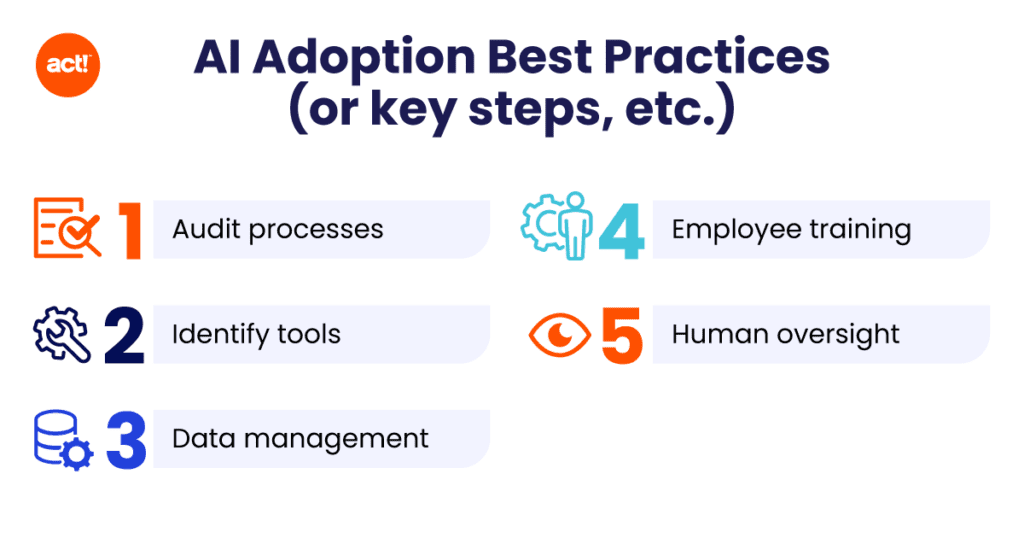 act!

AI Adoption Best Practices (or key steps, etc.)

1 Audit processes

2 Identify tools

3 Data management

4 Employee training

5 Human oversight